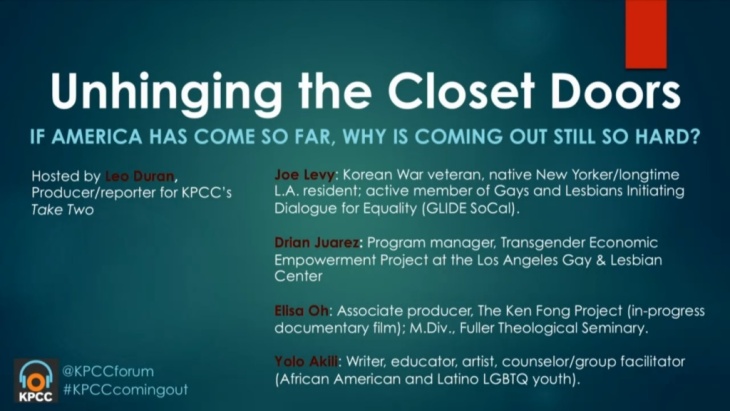 Unhinging the Closet Doors

IF AMERICA HAS COME SO FAR, WHY IS COMING OUT STILL SO HARD?

Hosted by Leo Duran, Producer/reporter for KPCC's Take Two

Joe Levy: Korean War veteran, native New Yorker/longtime L.A. resident; active member of Gays and Lesbians Initiating Dialogue for Equality (GLIDE SoCal).

Drian Juarez: Program manager, Transgender Economic Empowerment Project at the Los Angeles Gay & Lesbian Center

Elisa Oh: Associate producer, The Ken Fong Project (in-progress documentary film); M.Div., Fuller Theological Seminary.

Yolo Akili: Writer, educator, artist, counselor/group facilitator (African American and Latino LGBTQ youth).

KPCC

@KPCCforum
#KPCCcomingout